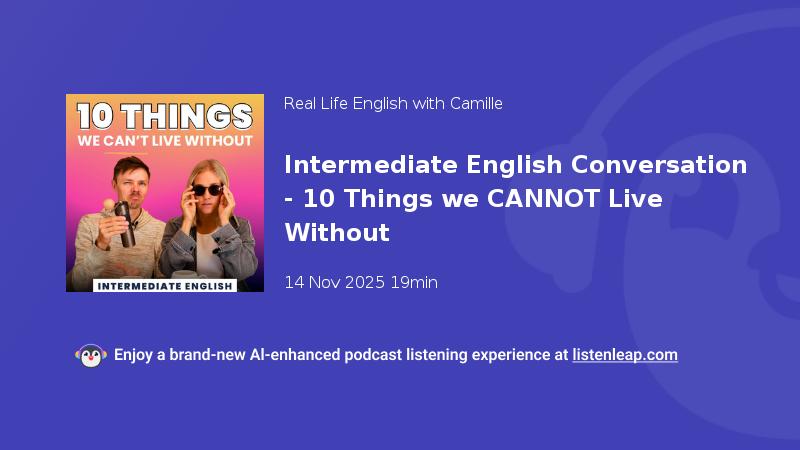 10 THINGS
WE CAN'T LIVE WITHOUT

INTERMEDIATE ENGLISH

Real Life English with Camille

Intermediate English Conversation - 10 Things we CANNOT Live Without

14 Nov 2025 19min

Enjoy a brand-new AI-enhanced podcast listening experience at listenleap.com